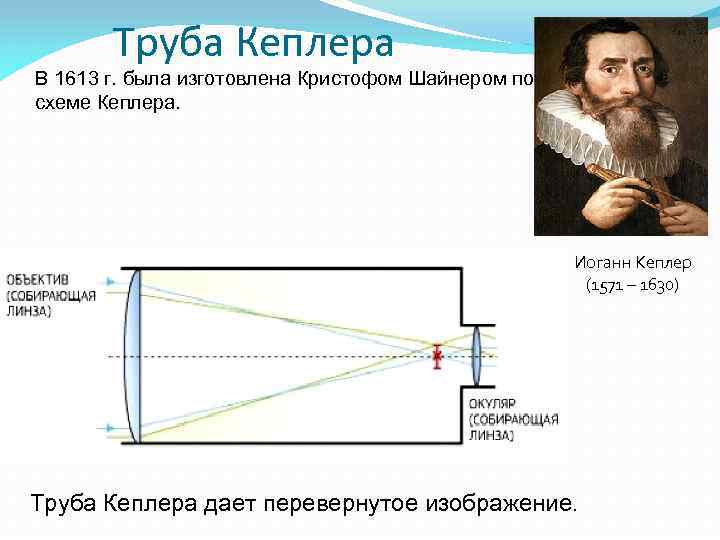 Труба Кеплера

В 1613 г. была изготовлена Кристофом Шайнером по схеме Кеплера.

Иоганн Кеплер
(1571 – 1630)

ОБЪЕКТИВ (СОБИРАЮЩАЯ ЛИНЗА)

ОКУЛЯР (СОБИРАЮЩАЯ ЛИНЗА)

Труба Кеплера дает перевернутое изображение.